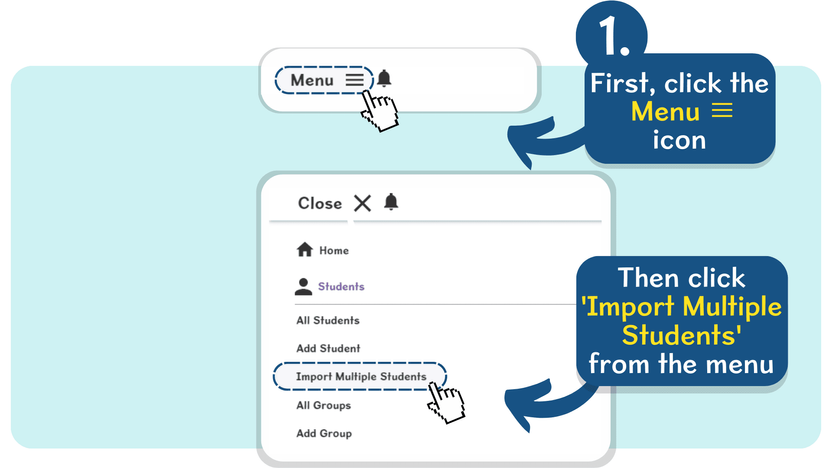 Menu ≡

1.

First, click the Menu ≡ icon

Close ✕

Home

Students

All Students

Add Student

Import Multiple Students

All Groups

Add Group

Then click 'Import Multiple Students' from the menu